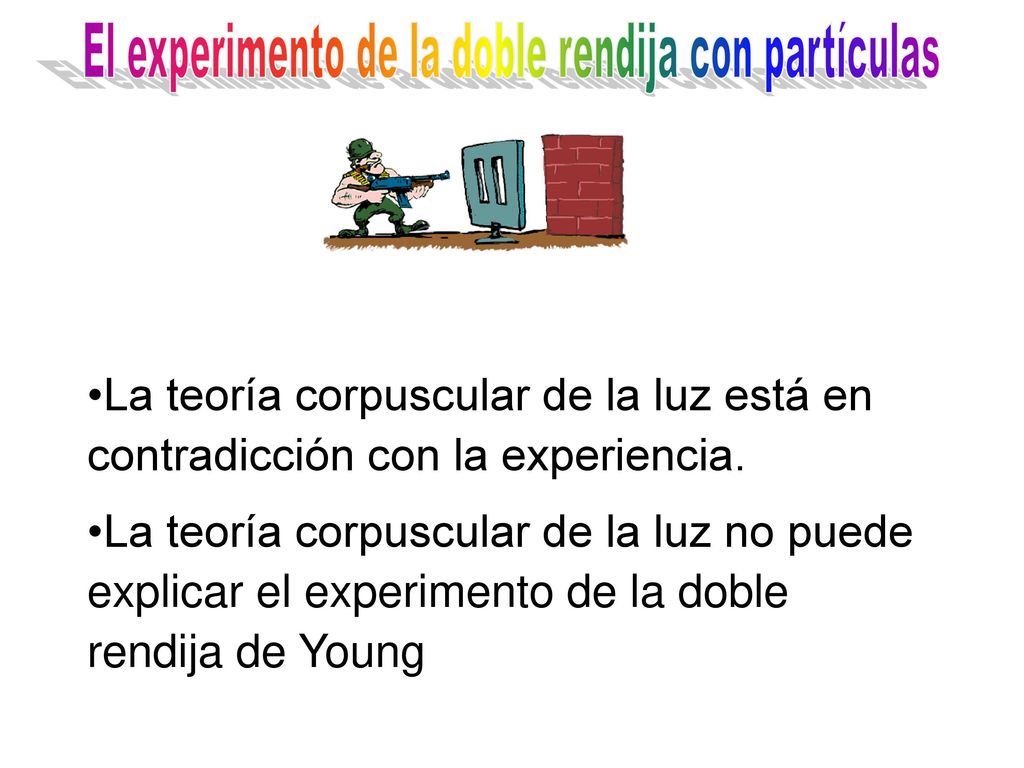 El experimento de la doble rendija con partículas

•La teoría corpuscular de la luz está en contradicción con la experiencia.

•La teoría corpuscular de la luz no puede explicar el experimento de la doble rendija de Young